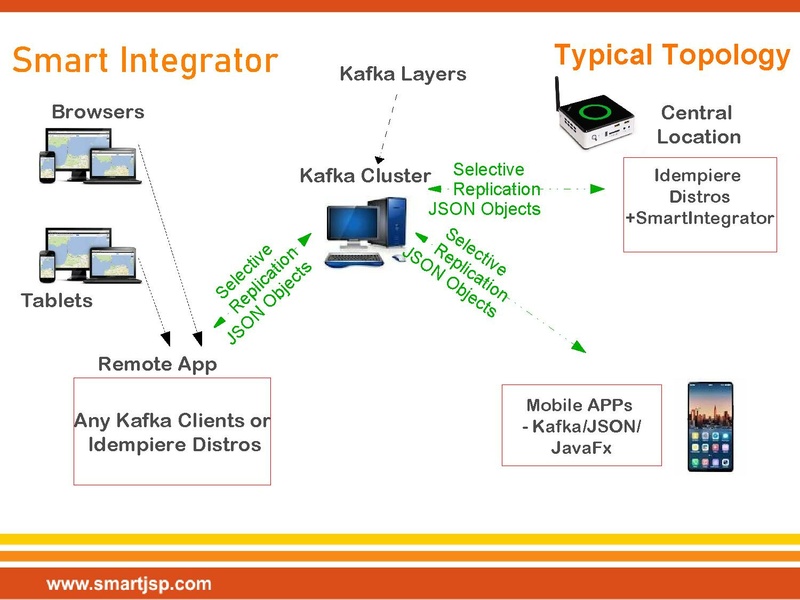 Smart Integrator

Typical Topology

Kafka Layers

Browsers

Central Location

Kafka Cluster

Selective Replication JSON Objects

Idempiere Distros +SmartIntegrator

Selective Replication JSON Objects

Selective Replication JSON Objects

Tablets

Remote App

Any Kafka Clients or Idempiere Distros

Mobile APPs - Kafka/JSON/ JavaFx

www.smartjsp.com